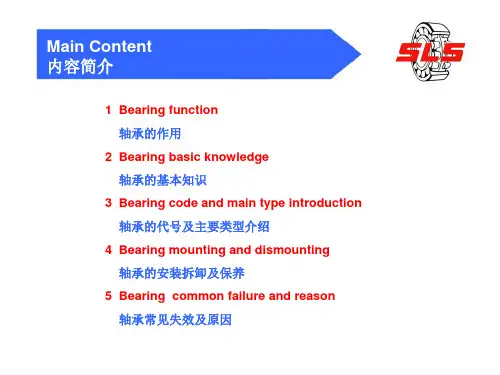 Main Content
内容简介

SLS

1 Bearing function
轴承的作用

2 Bearing basic knowledge
轴承的基本知识

3 Bearing code and main type introduction
轴承的代号及主要类型介绍

4 Bearing mounting and dismounting
轴承的安装拆卸及保养

5 Bearing common failure and reason
轴承常见失效及原因